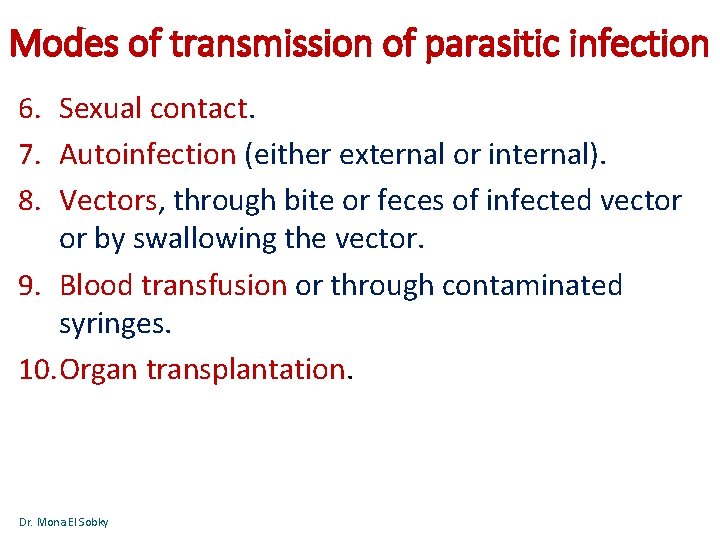 Modes of transmission of parasitic infection

6. Sexual contact.
7. Autoinfection (either external or internal).
8. Vectors, through bite or feces of infected vector or by swallowing the vector.
9. Blood transfusion or through contaminated syringes.
10. Organ transplantation.

Dr. Mona El Sobky